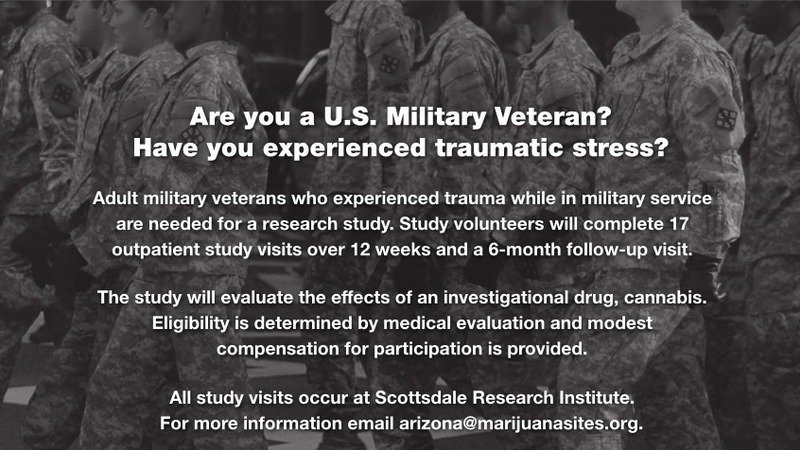 Are you a U.S. Military Veteran?
Have you experienced traumatic stress?

Adult military veterans who experienced trauma while in military service are needed for a research study. Study volunteers will complete 17 outpatient study visits over 12 weeks and a 6-month follow-up visit.

The study will evaluate the effects of an investigational drug, cannabis. Eligibility is determined by medical evaluation and modest compensation for participation is provided.

All study visits occur at Scottsdale Research Institute.
For more information email arizona@marijuanasites.org.